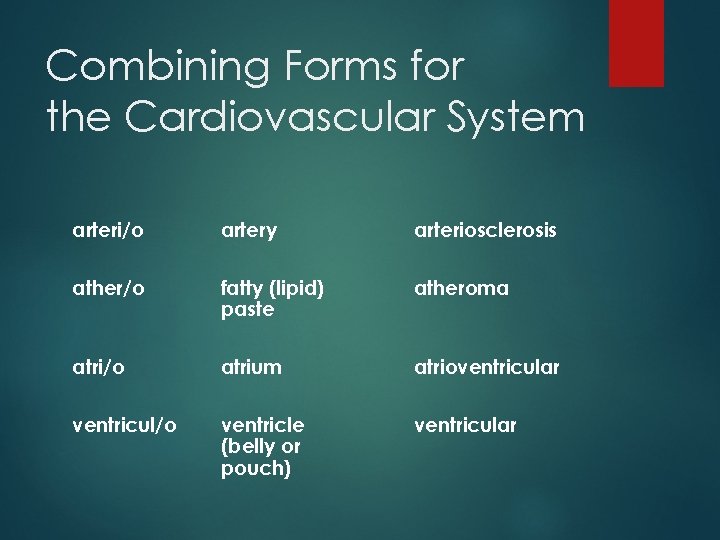 Combining Forms for the Cardiovascular System

| | | |
|---|---|---|
| arteri/o | artery | arteriosclerosis |
| ather/o | fatty (lipid) paste | atheroma |
| atri/o | atrium | atrioventricular |
| ventricul/o | ventricle (belly or pouch) | ventricular |